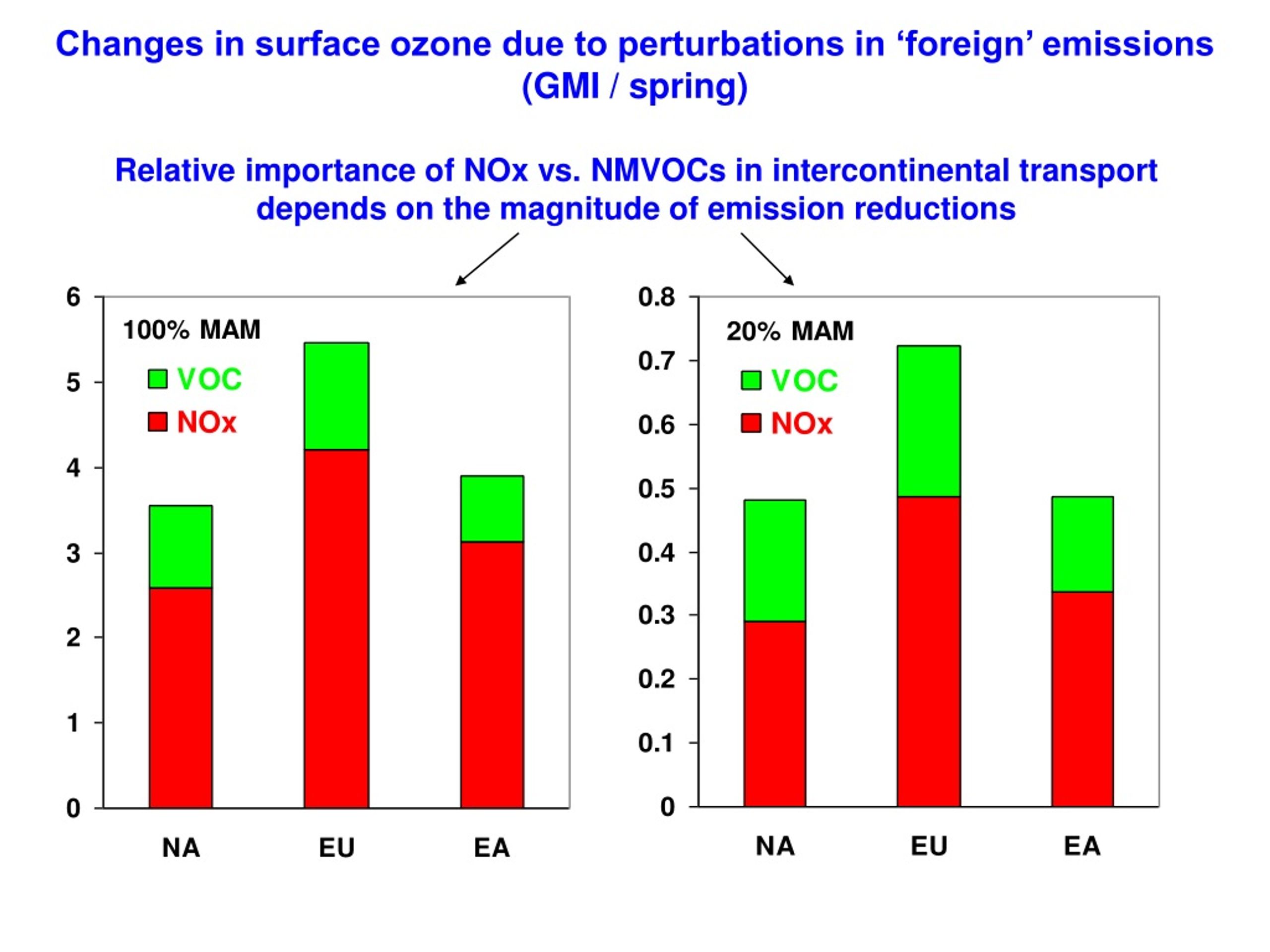 Changes in surface ozone due to perturbations in ‘foreign’ emissions (GMI / spring)

Relative importance of NOx vs. NMVOCs in intercontinental transport depends on the magnitude of emission reductions

6
5
4
3
2
1
0

100% MAM
VOC
NOx

NA
EU
EA

0.8
0.7
0.6
0.5
0.4
0.3
0.2
0.1
0

20% MAM
VOC
NOx

NA
EU
EA